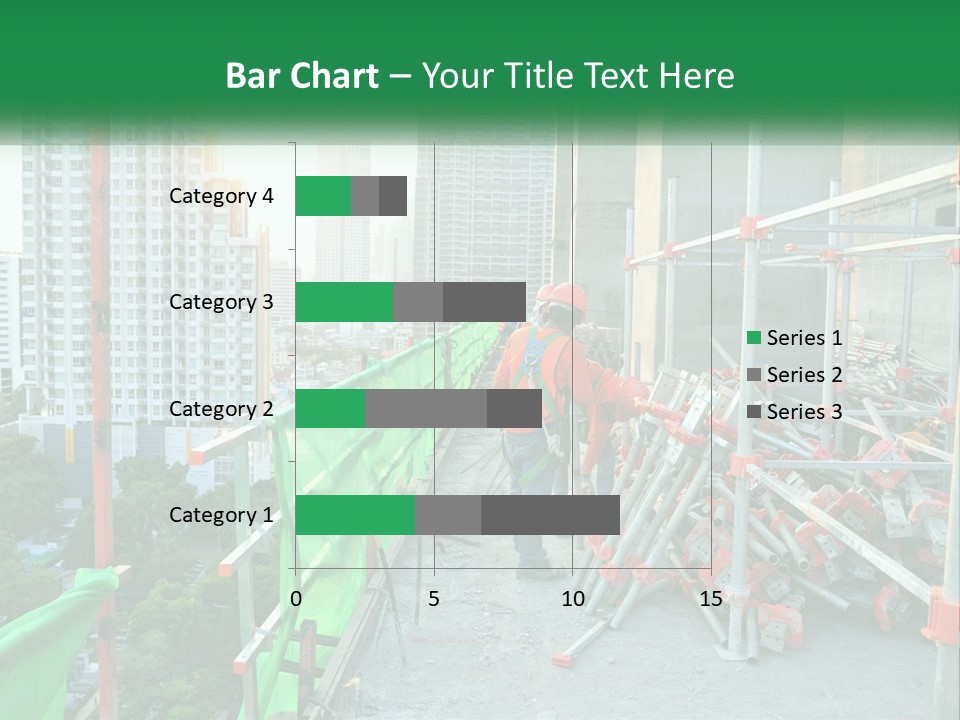 Bar Chart – Your Title Text Here

Category 4
Category 3
Category 2
Category 1

0
5
10
15

Series 1
Series 2
Series 3